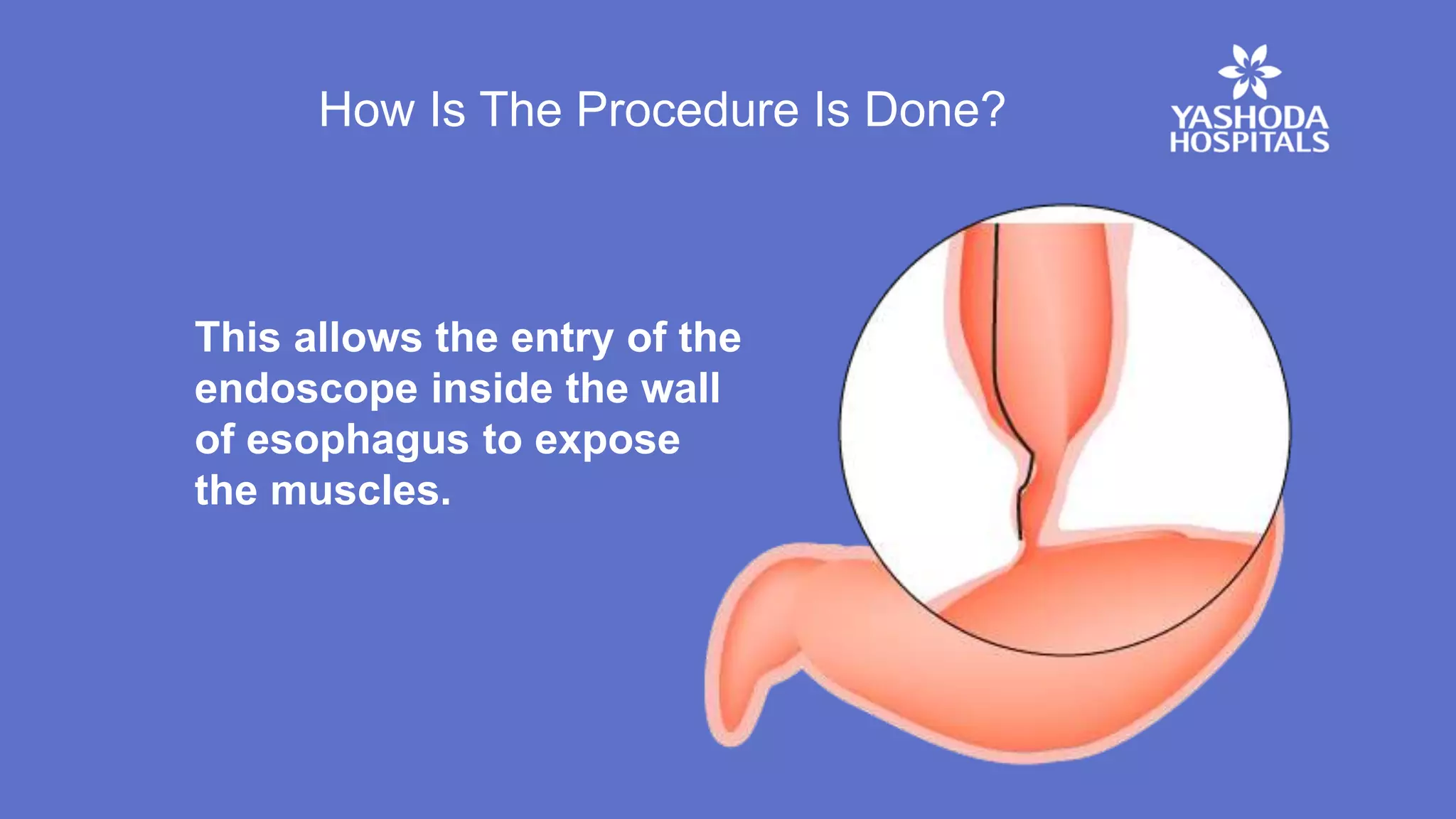 How Is The Procedure Is Done?

YASHODA HOSPITALS

This allows the entry of the endoscope inside the wall of esophagus to expose the muscles.